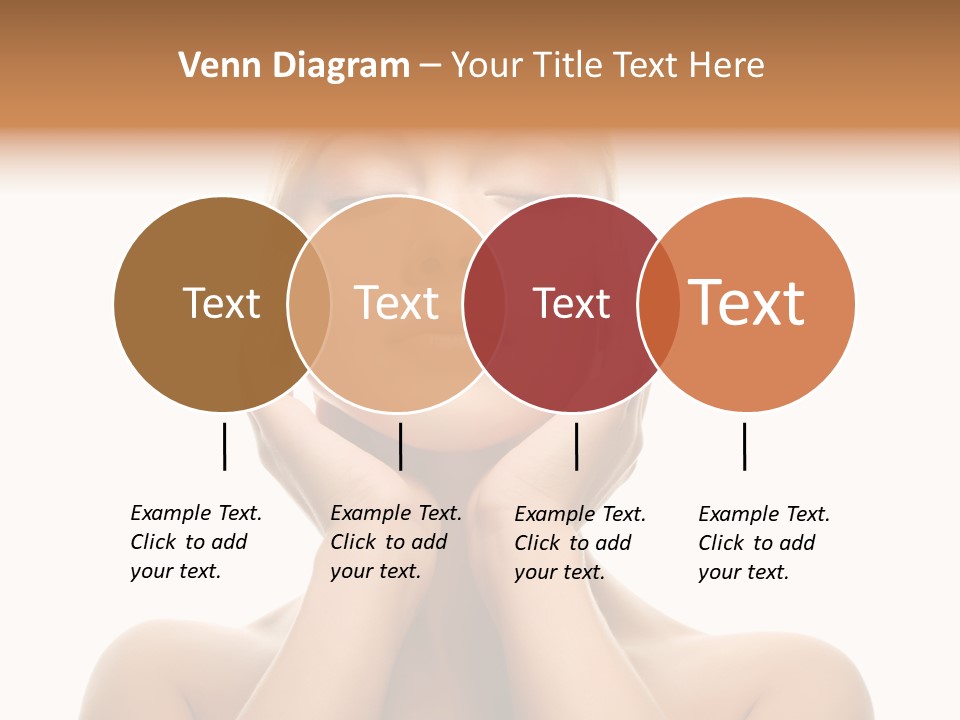 Venn Diagram – Your Title Text Here

Text

Text

Text

Text

Example Text. Click to add your text.

Example Text. Click to add your text.

Example Text. Click to add your text.

Example Text. Click to add your text.